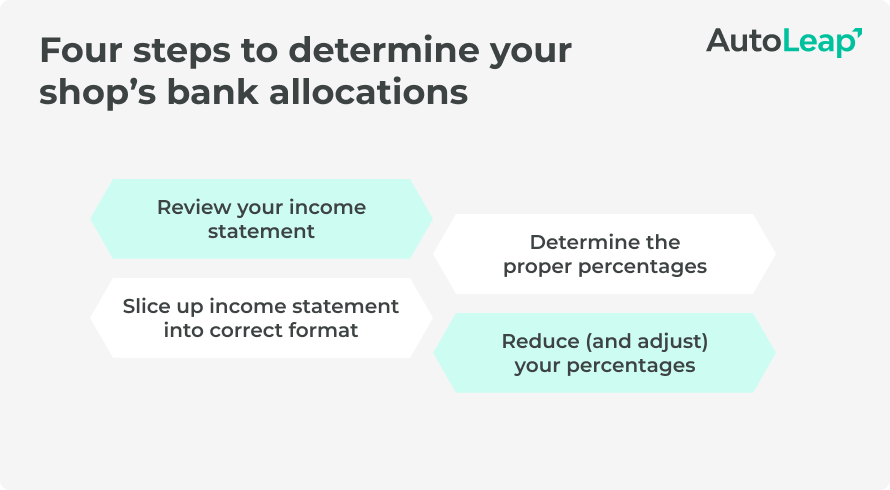 Four steps to determine your shop's bank allocations

AutoLeap

Review your income statement

Determine the proper percentages

Slice up income statement into correct format

Reduce (and adjust) your percentages